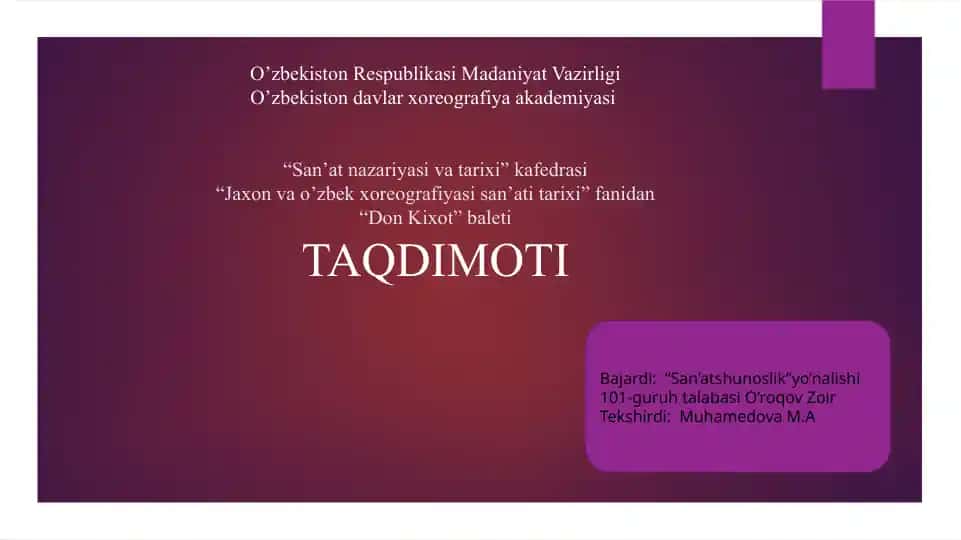 O’zbekiston Respublikasi Madaniyat Vazirligi
O’zbekiston davlar xoreografiya akademiyasi

“San’at nazariyasi va tarixi” kafedrasi
“Jaxon va o’zbek xoreografiyasi san’ati tarixi” fanidan
“Don Kixot” baleti

TAQDIMOTI

Bajardi: “San’atshunoslik”yo’nalishi
101-guruh talabasi O’roqov Zoir
Tekshirdi: Muhamedova M.A